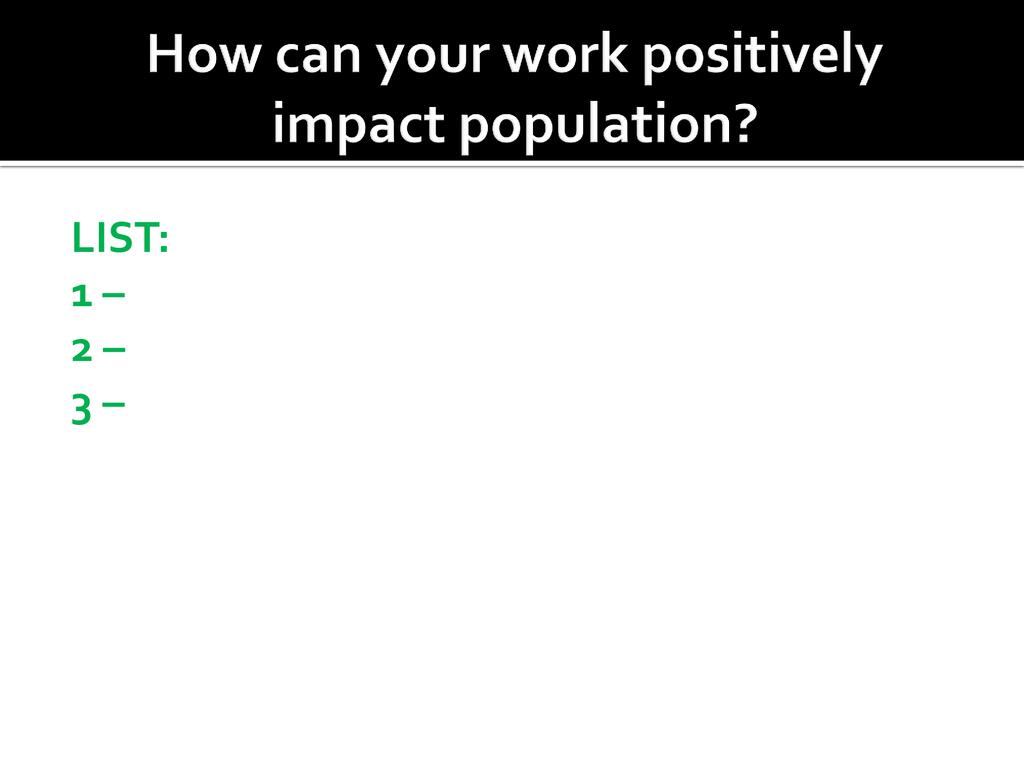 How can your work positively impact population?

LIST:
1 –
2 –
3 –